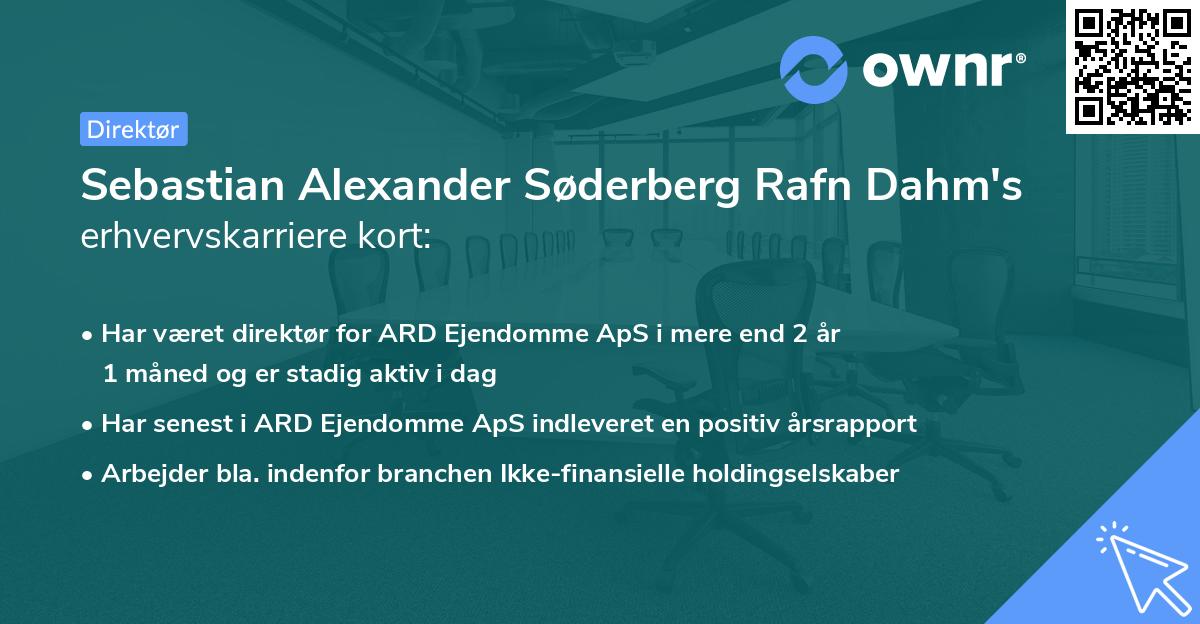 ownr®

Direktør

Sebastian Alexander Søderberg Rafn Dahm's erhvervskarriere kort:

• Har været direktør for ARD Ejendomme ApS i mere end 2 år 1 måned og er stadig aktiv i dag

• Har senest i ARD Ejendomme ApS indleveret en positiv årsrapport

• Arbejder bla. indenfor branchen Ikke-finansielle holdingselskaber